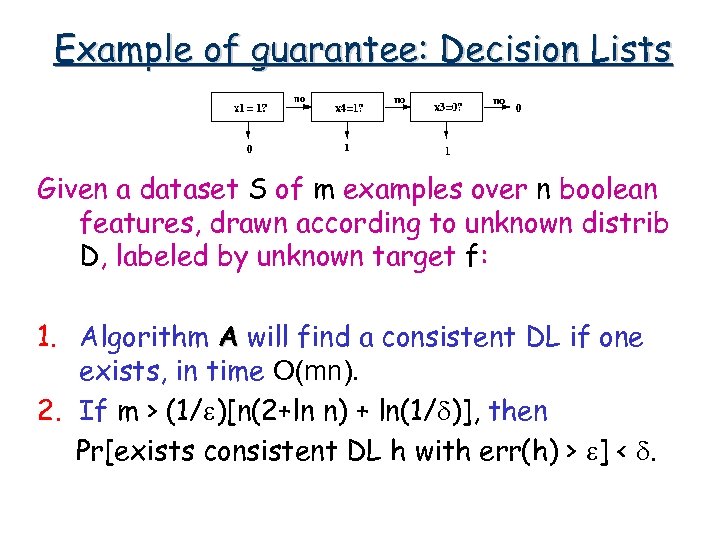 Example of guarantee: Decision Lists

x1 = 1? no x4=1? no x3=0? no 0

0 1 1

Given a dataset S of m examples over n boolean features, drawn according to unknown distrib D, labeled by unknown target f:

1. Algorithm A will find a consistent DL if one exists, in time O(mn).
2. If m > $(1/\varepsilon)[n(2+\ln n) + \ln(1/\delta)]$, then Pr[exists consistent DL h with err(h) > $\varepsilon$] < $\delta$.